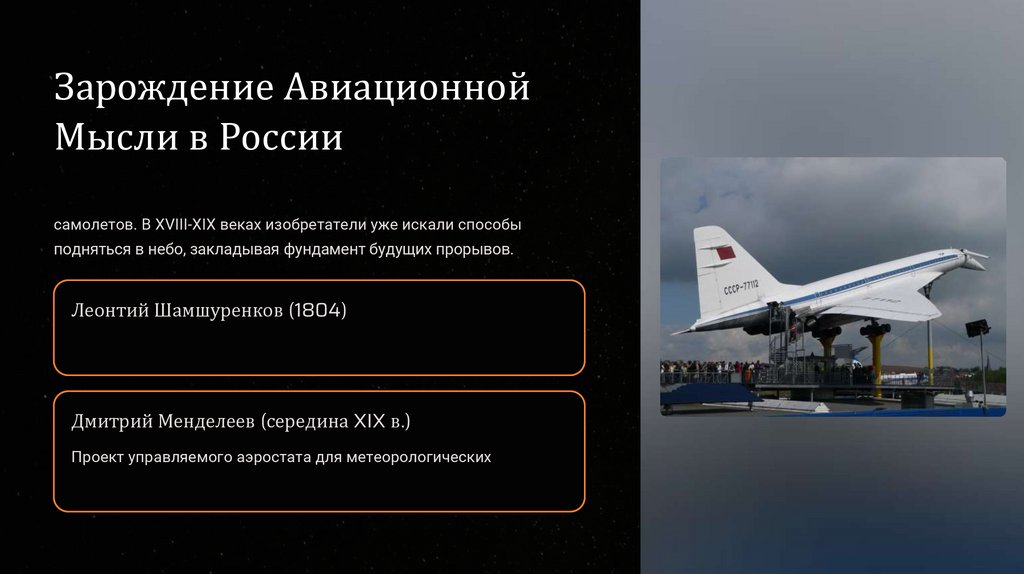 Зарождение Авиационной Мысли в России

самолетов. В XVIII-XIX веках изобретатели уже искали способы подняться в небо, закладывая фундамент будущих прорывов.

Леонтий Шамшуренков (1804)

Дмитрий Менделеев (середина XIX в.)

Проект управляемого аэростата для метеорологических

СССР-77112